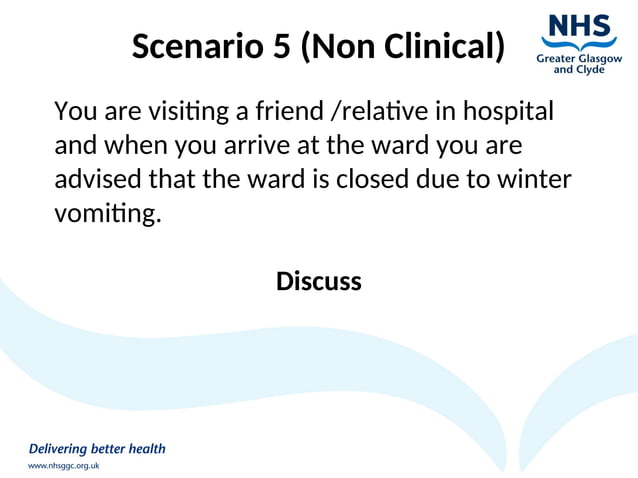 Scenario 5 (Non Clinical)

NHS
Greater Glasgow and Clyde

You are visiting a friend /relative in hospital and when you arrive at the ward you are advised that the ward is closed due to winter vomiting.

Discuss

Delivering better health
www.nhsggc.org.uk